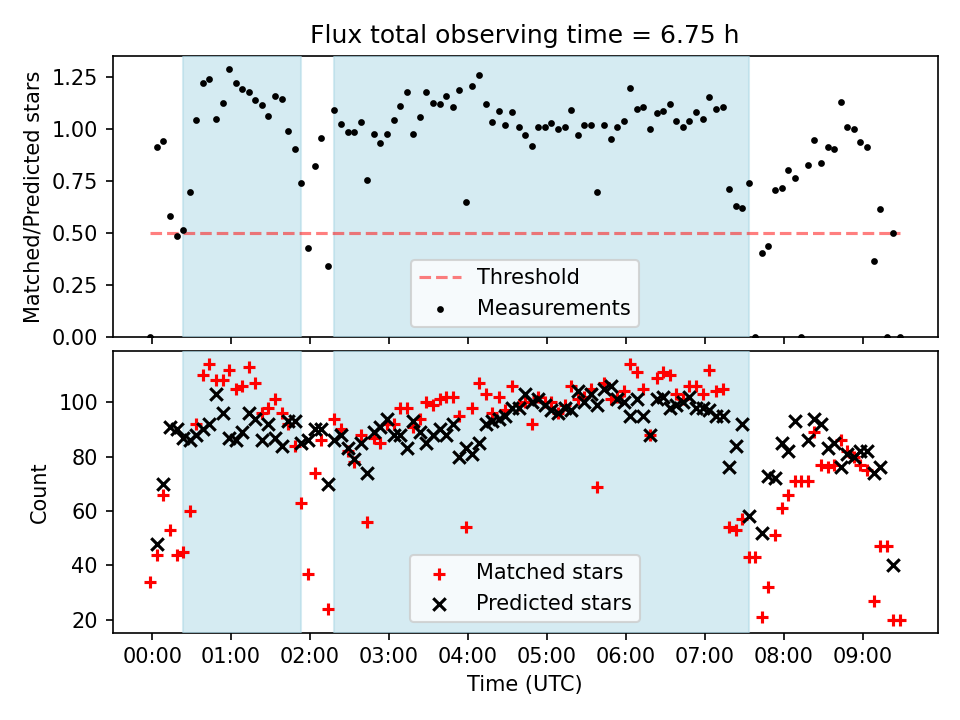 Flux total observing time = 6.75 h

Matched/Predicted stars

1.25
1.00
0.75
0.50
0.25
0.00

Threshold
Measurements

Count

100
80
60
40
20

Matched stars
Predicted stars

00:00 01:00 02:00 03:00 04:00 05:00 06:00 07:00 08:00 09:00

Time (UTC)